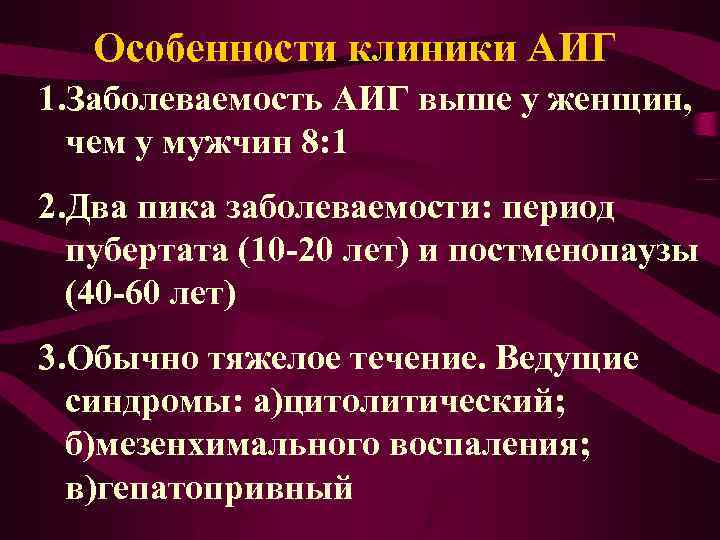 Особенности клиники АИГ

1.Заболеваемость АИГ выше у женщин, чем у мужчин 8:1

2.Два пика заболеваемости: период пубертата (10-20 лет) и постменопаузы (40-60 лет)

3.Обычно тяжелое течение. Ведущие синдромы: а)цитолитический; б)мезенхимального воспаления; в)гепатопривный